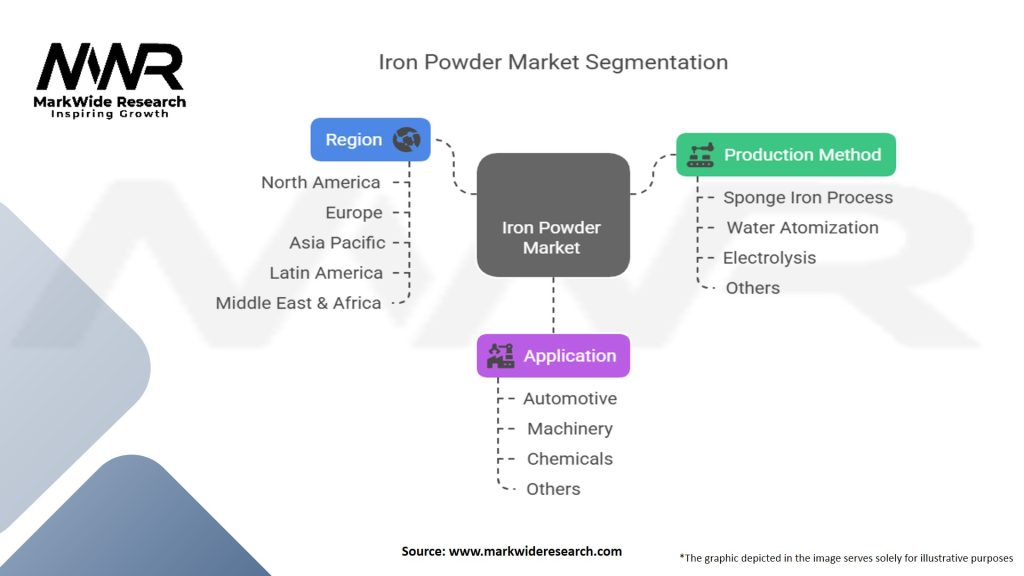 MWR
MarkWide Research
Inspiring Growth

Iron Powder Market Segmentation

Region
North America
Europe
Asia Pacific
Latin America
Middle East & Africa

Iron Powder Market

Production Method
Sponge Iron Process
Water Atomization
Electrolysis
Others

Application
Automotive
Machinery
Chemicals
Others

Source: www.markwideresearch.com

*The graphic depicted in the image serves solely for illustrative purposes